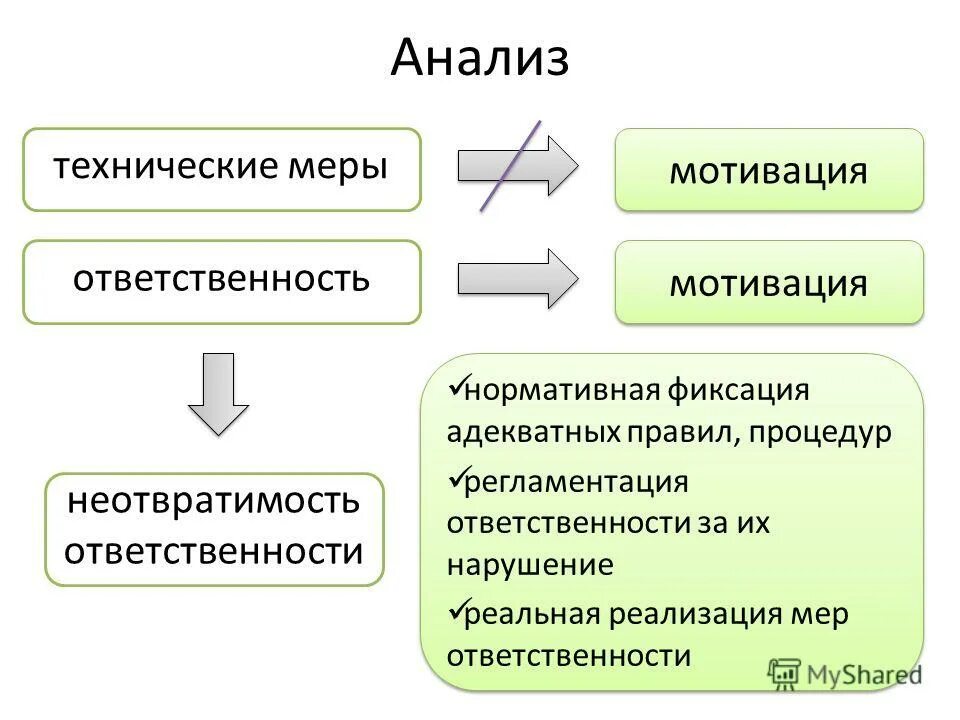 Анализ

технические меры

мотивация

ответственность

мотивация

неотвратимость ответственности

✓нормативная фиксация адекватных правил, процедур
✓регламентация ответственности за их нарушение
✓реальная реализация мер ответственности

MyShared